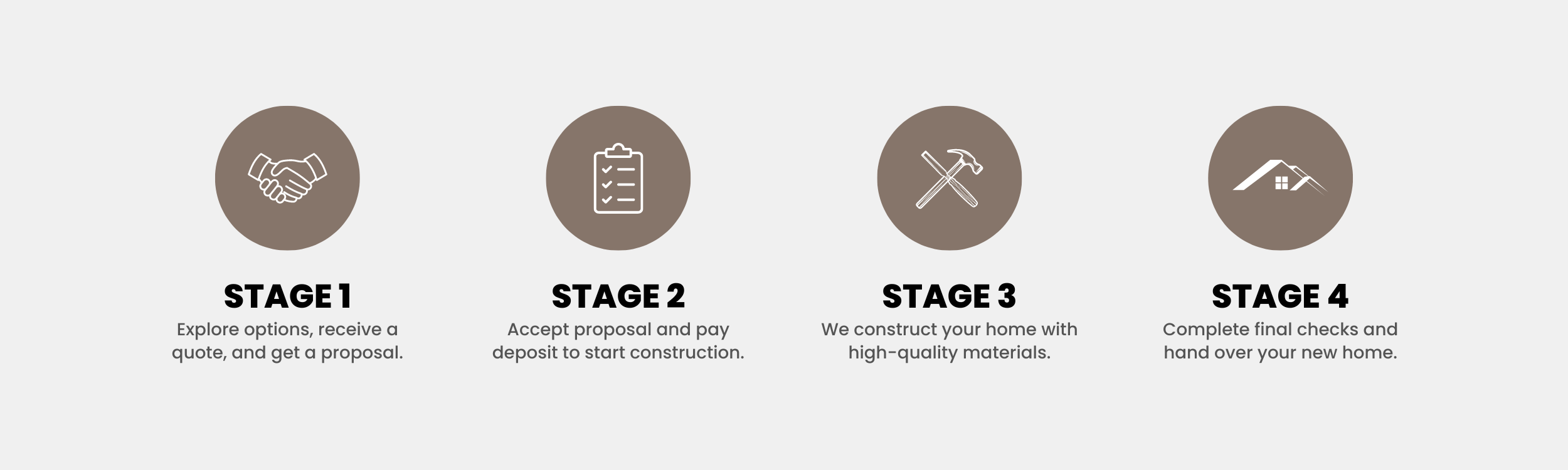 STAGE 1
Explore options, receive a quote, and get a proposal.

STAGE 2
Accept proposal and pay deposit to start construction.

STAGE 3
We construct your home with high-quality materials.

STAGE 4
Complete final checks and hand over your new home.